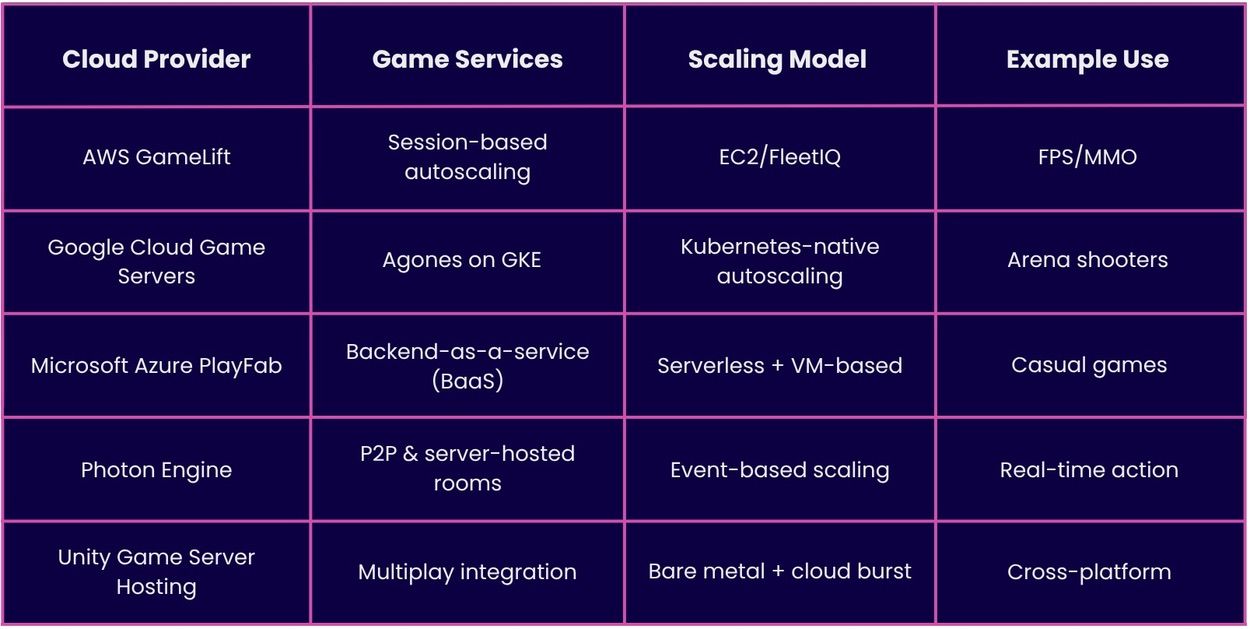 | Cloud Provider | Game Services | Scaling Model | Example Use |
|---|---|---|---|
| AWS GameLift | Session-based autoscaling | EC2/FleetIQ | FPS/MMO |
| Google Cloud Game Servers | Agones on GKE | Kubernetes-native autoscaling | Arena shooters |
| Microsoft Azure PlayFab | Backend-as-a-service (BaaS) | Serverless + VM-based | Casual games |
| Photon Engine | P2P & server-hosted rooms | Event-based scaling | Real-time action |
| Unity Game Server Hosting | Multiplay integration | Bare metal + cloud burst | Cross-platform |